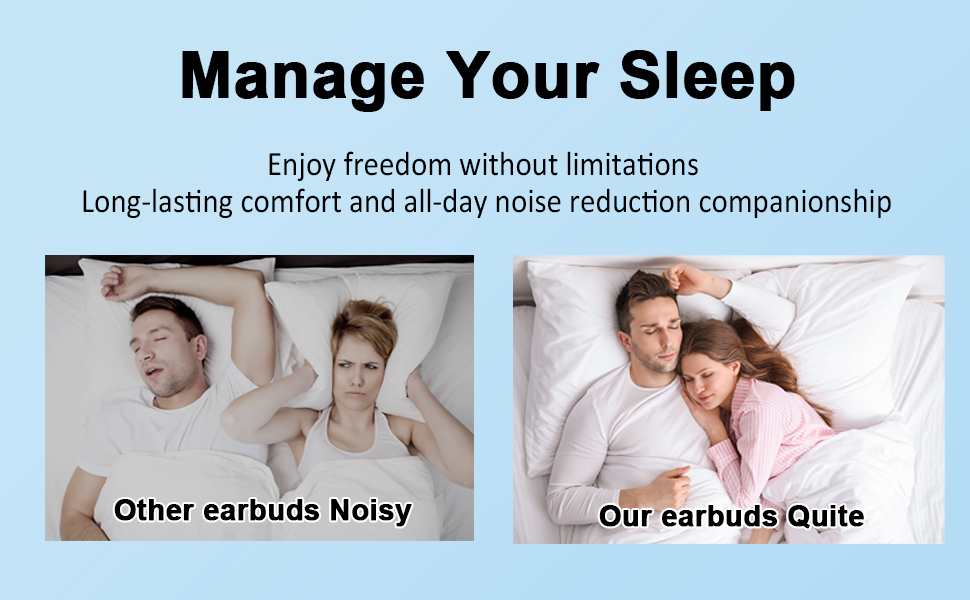 Manage Your Sleep

Enjoy freedom without limitations
Long-lasting comfort and all-day noise reduction companionship

Other earbuds Noisy

Our earbuds Quite